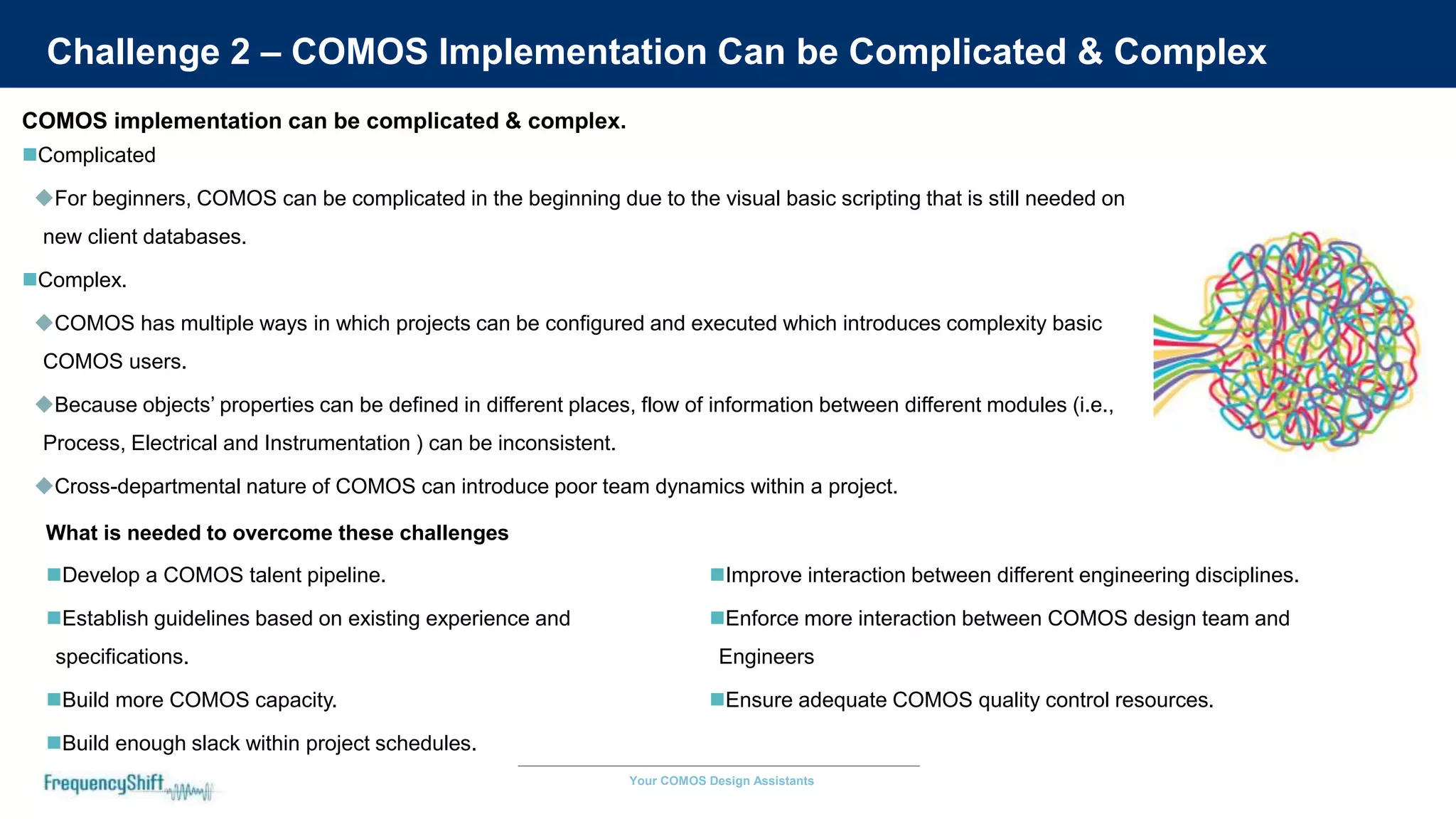 Challenge 2 – COMOS Implementation Can be Complicated & Complex

COMOS implementation can be complicated & complex.

Complicated

For beginners, COMOS can be complicated in the beginning due to the visual basic scripting that is still needed on new client databases.

Complex.

COMOS has multiple ways in which projects can be configured and executed which introduces complexity basic COMOS users.

Because objects' properties can be defined in different places, flow of information between different modules (i.e., Process, Electrical and Instrumentation ) can be inconsistent.

Cross-departmental nature of COMOS can introduce poor team dynamics within a project.

What is needed to overcome these challenges

Develop a COMOS talent pipeline.

Establish guidelines based on existing experience and specifications.

Build more COMOS capacity.

Build enough slack within project schedules.

Improve interaction between different engineering disciplines.

Enforce more interaction between COMOS design team and Engineers

Ensure adequate COMOS quality control resources.

FrequencyShift

Your COMOS Design Assistants